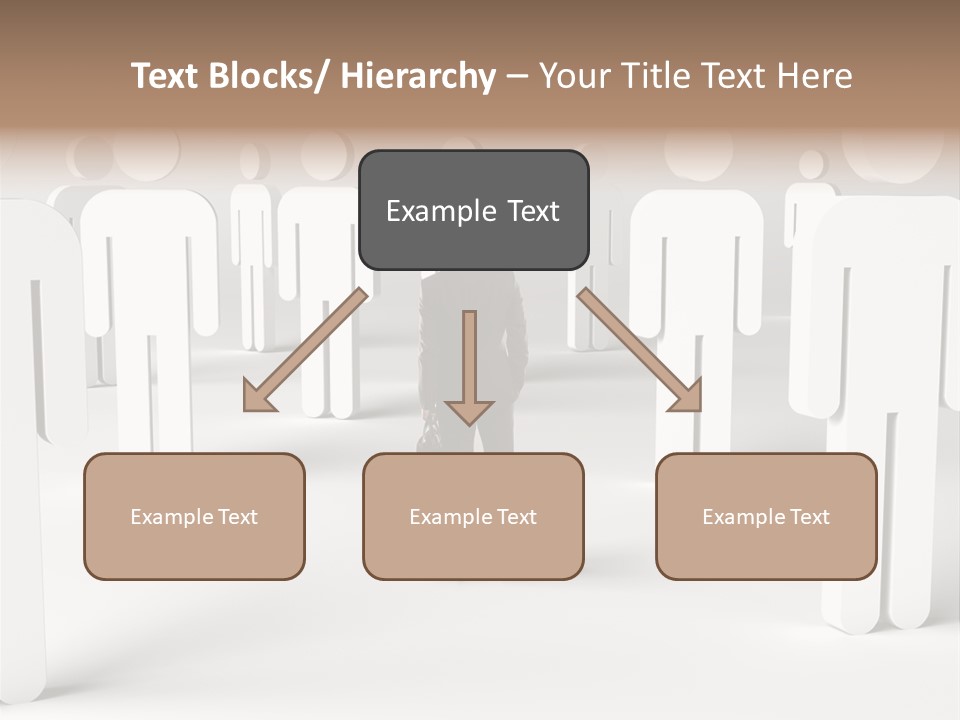 Text Blocks/ Hierarchy – Your Title Text Here

Example Text

Example Text

Example Text

Example Text